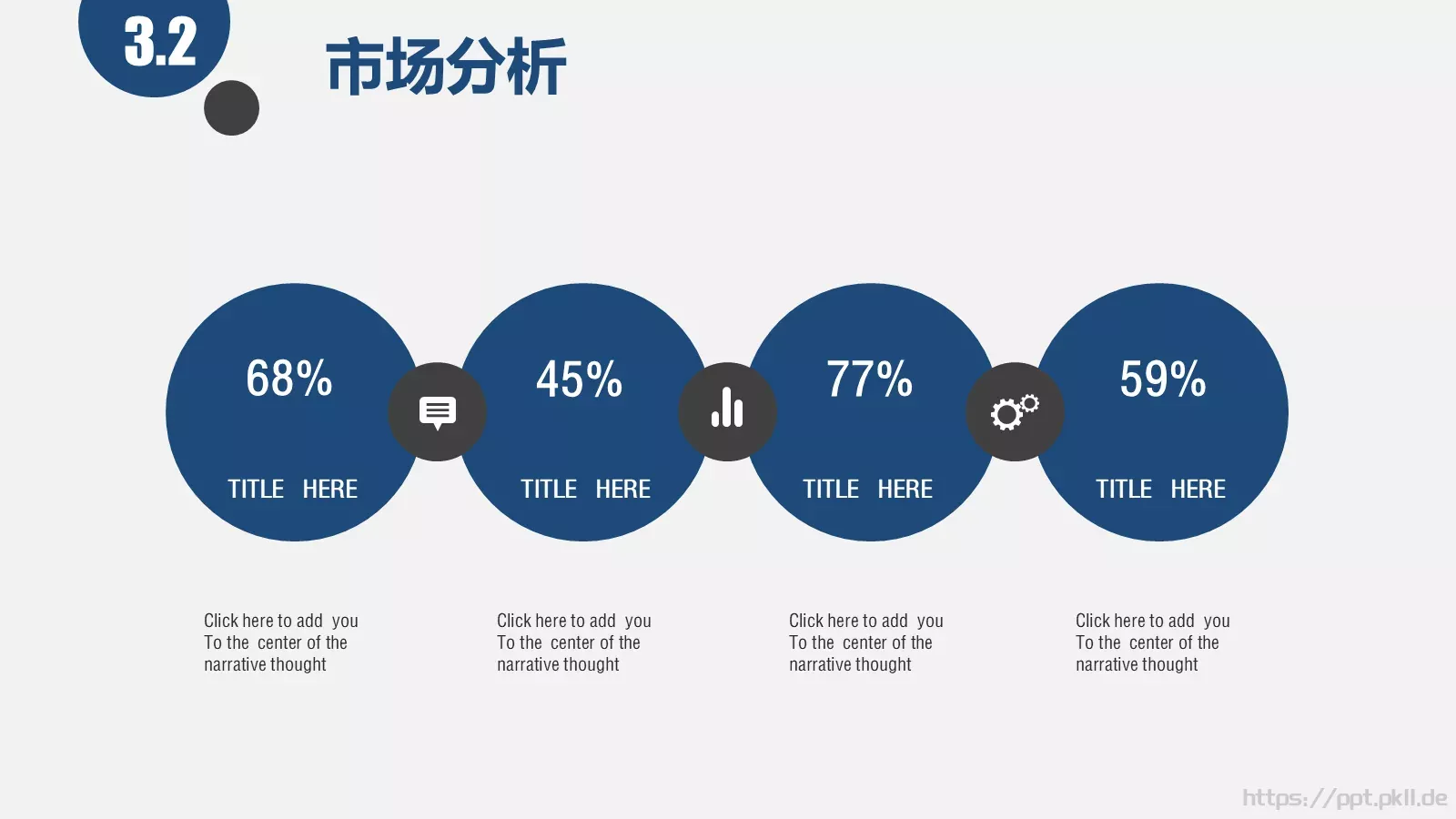 3.2

市场分析

68%

TITLE HERE

45%

TITLE HERE

77%

TITLE HERE

59%

TITLE HERE

Click here to add you To the center of the narrative thought

Click here to add you To the center of the narrative thought

Click here to add you To the center of the narrative thought

Click here to add you To the center of the narrative thought

https://ppt.pkll.de